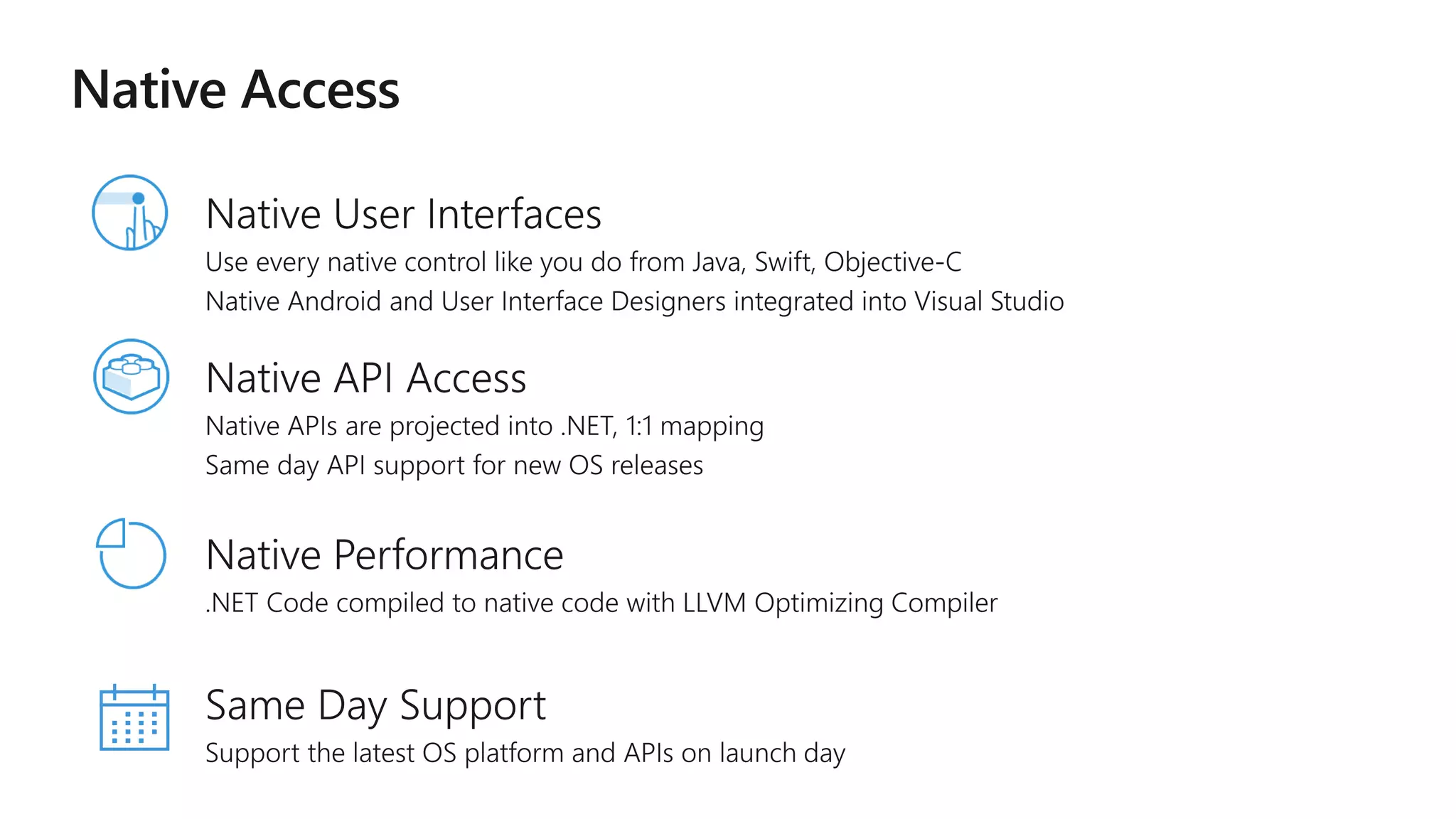 Native Access

Native User Interfaces
Use every native control like you do from Java, Swift, Objective-C
Native Android and User Interface Designers integrated into Visual Studio

Native API Access
Native APIs are projected into .NET, 1:1 mapping
Same day API support for new OS releases

Native Performance
.NET Code compiled to native code with LLVM Optimizing Compiler

Same Day Support
Support the latest OS platform and APIs on launch day